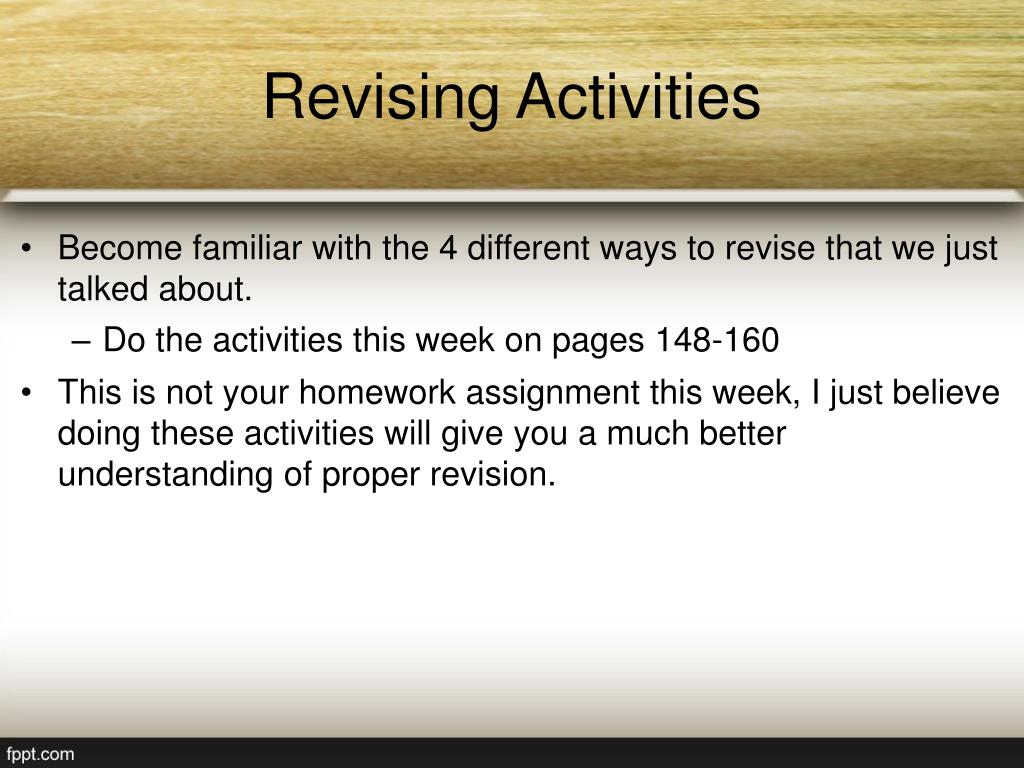 Revising Activities

• Become familiar with the 4 different ways to revise that we just talked about.
– Do the activities this week on pages 148-160

• This is not your homework assignment this week, I just believe doing these activities will give you a much better understanding of proper revision.

fppt.com